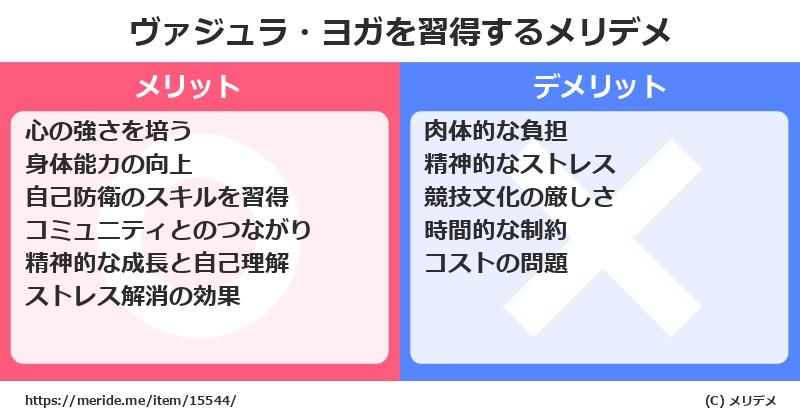 ヴァジュラ・ヨガを習得するメリデメ

メリット

心の強さを培う
身体能力の向上
自己防衛のスキルを習得
コミュニティとのつながり
精神的な成長と自己理解
ストレス解消の効果

デメリット

肉体的な負担
精神的なストレス
競技文化の厳しさ
時間的な制約
コストの問題

https://meride.me/item/15544/

(C) メリデメ